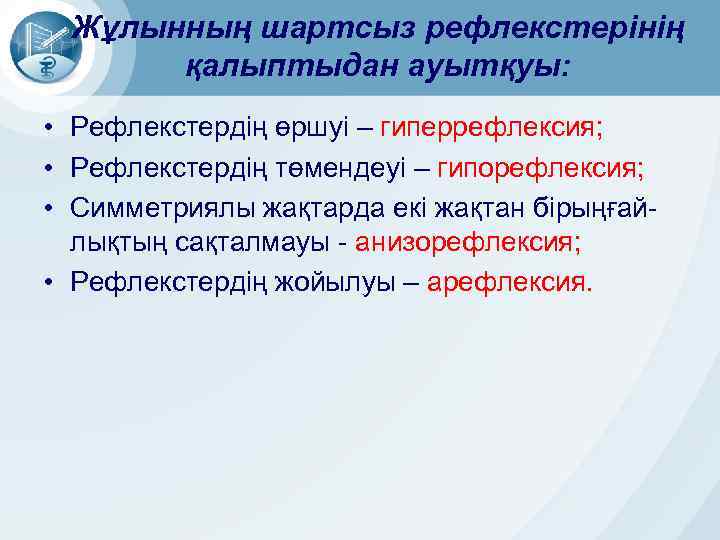 Жұлынның шартсыз рефлекстерінің қалыптыдан ауытқуы:

• Рефлекстердің өршуі – гиперрефлексия;
• Рефлекстердің төмендеуі – гипорефлексия;
• Симметриялы жақтарда екі жақтан бірыңғайлықтың сақталмауы - анизорефлексия;
• Рефлекстердің жойылуы – арефлексия.